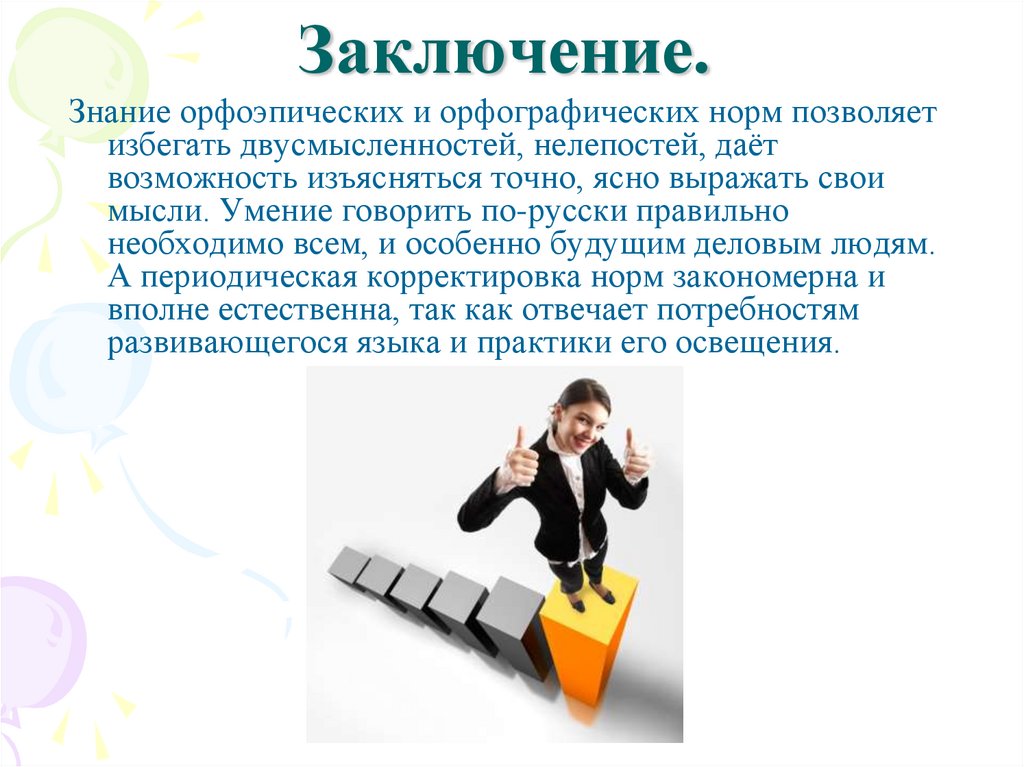 Заключение.

Знание орфоэпических и орфографических норм позволяет избегать двусмысленностей, нелепостей, даёт возможность изъясняться точно, ясно выражать свои мысли. Умение говорить по-русски правильно необходимо всем, и особенно будущим деловым людям. А периодическая корректировка норм закономерна и вполне естественна, так как отвечает потребностям развивающегося языка и практики его освещения.